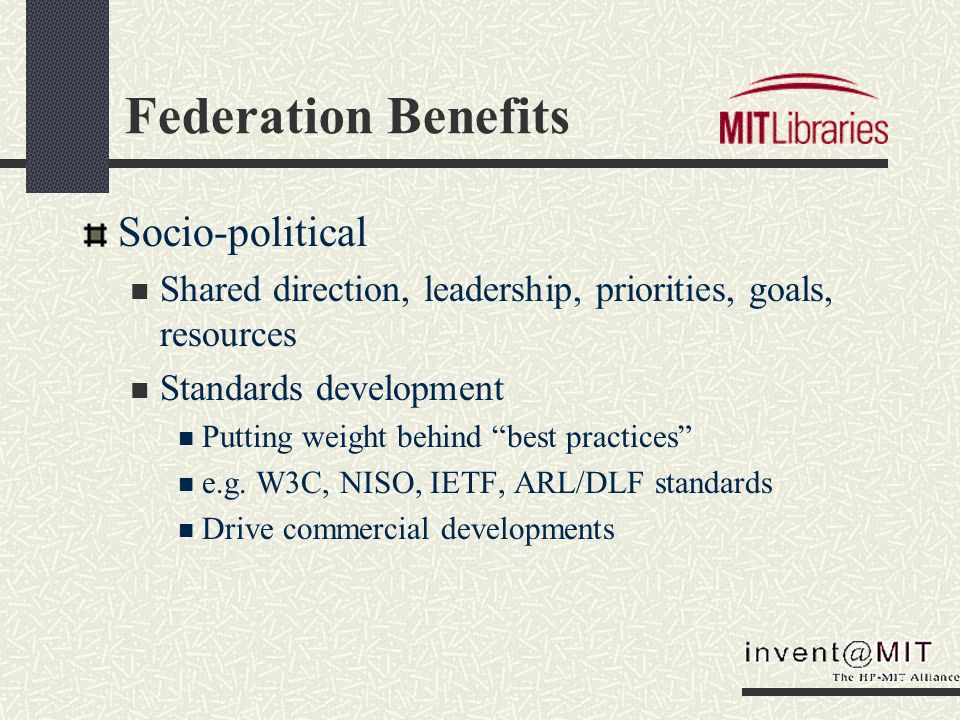 Federation Benefits

MITLibraries

Socio-political

Shared direction, leadership, priorities, goals, resources

Standards development

Putting weight behind “best practices”

e.g. W3C, NISO, IETF, ARL/DLF standards

Drive commercial developments

invent@MIT
The HP•MIT Alliance